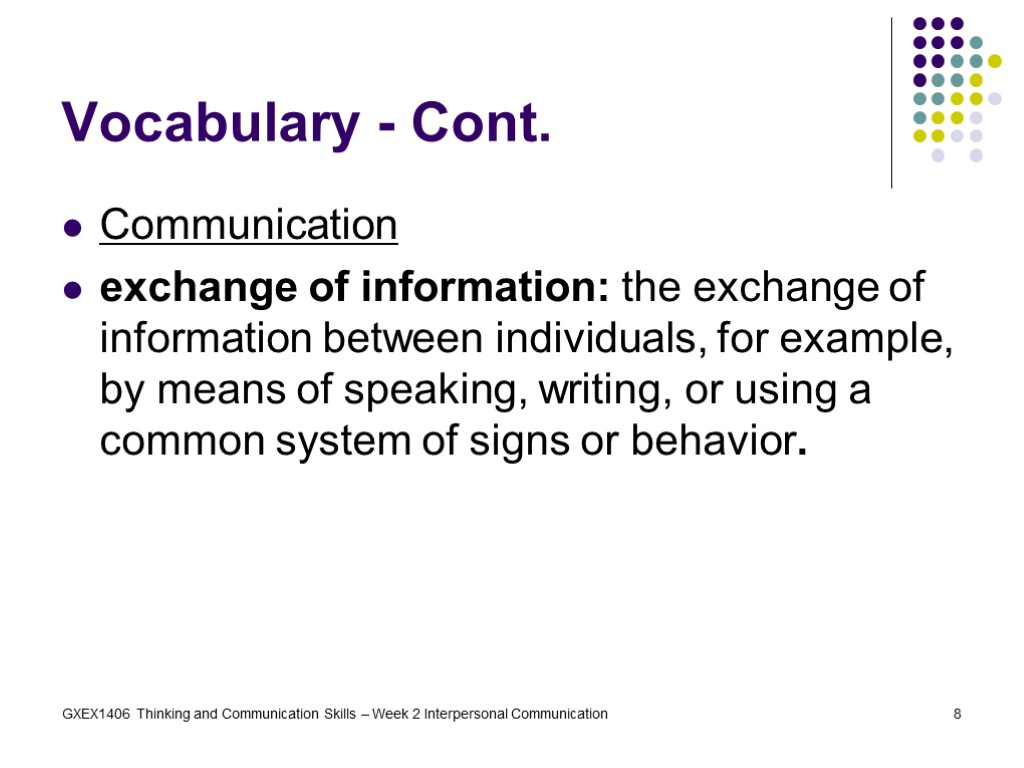 Vocabulary - Cont.

Communication

exchange of information: the exchange of information between individuals, for example, by means of speaking, writing, or using a common system of signs or behavior.

GXEX1406 Thinking and Communication Skills – Week 2 Interpersonal Communication

8